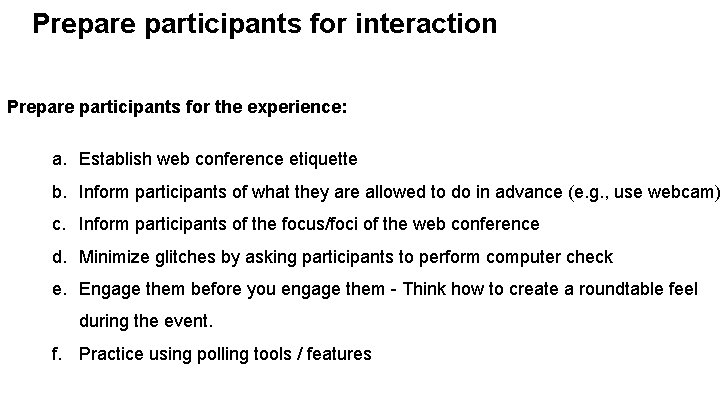 Prepare participants for interaction

Prepare participants for the experience:

a. Establish web conference etiquette

b. Inform participants of what they are allowed to do in advance (e.g., use webcam)

c. Inform participants of the focus/foci of the web conference

d. Minimize glitches by asking participants to perform computer check

e. Engage them before you engage them - Think how to create a roundtable feel during the event.

f. Practice using polling tools / features